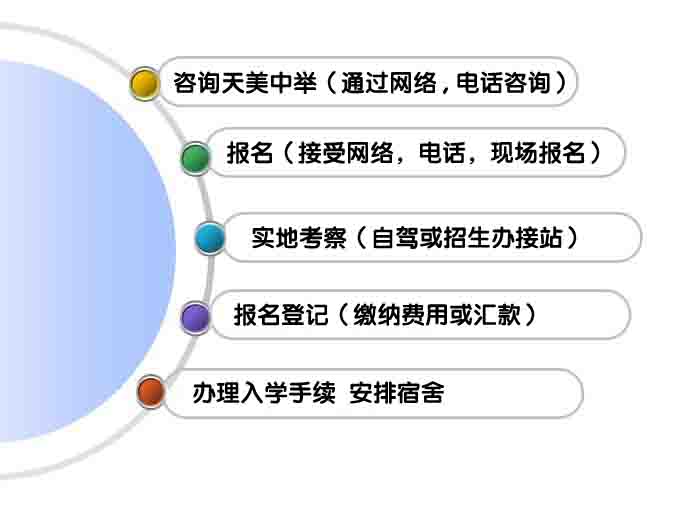 咨询天美中举（通过网络，电话咨询）

报名（接受网络，电话，现场报名）

实地考察（自驾或招生办接站）

报名登记（缴纳费用或汇款）

办理入学手续 安排宿舍